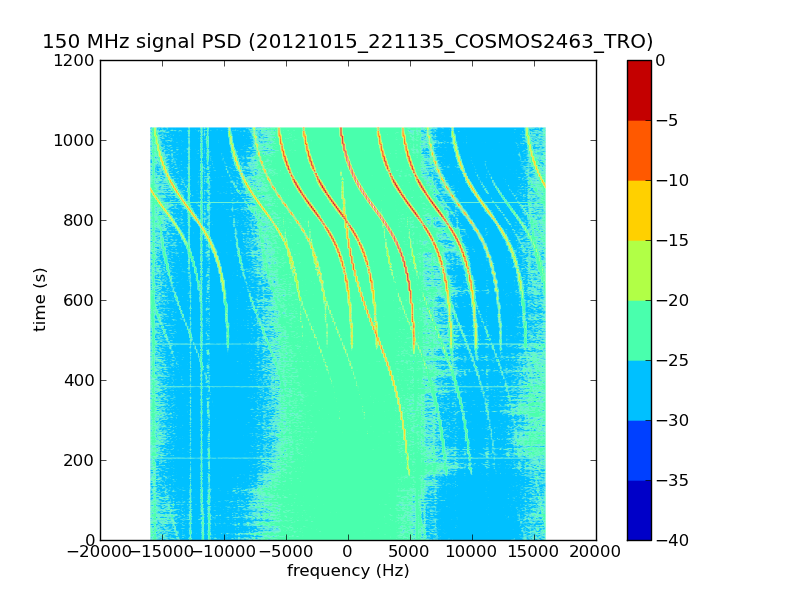 150 MHz signal PSD (20121015_221135_COSMOS2463_TRO)

1200
1000
800
600
400
200
0

time (s)

−20000 −15000 −10000 −5000 0 5000 10000 15000 20000

frequency (Hz)

0
−5
−10
−15
−20
−25
−30
−35
−40